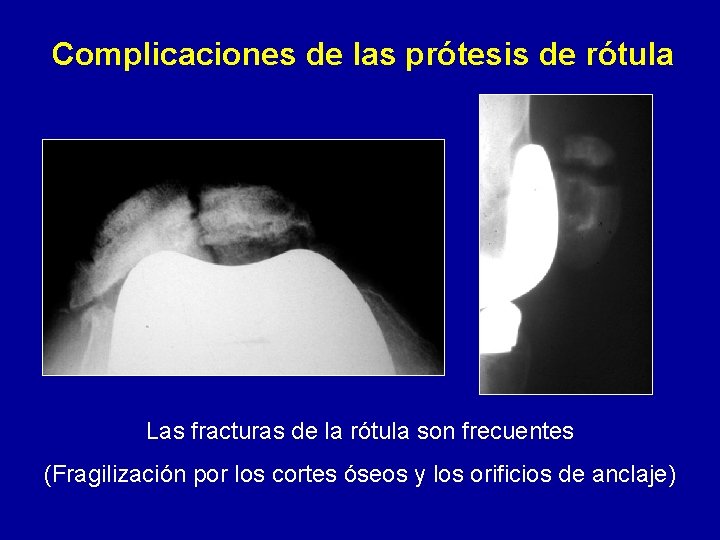 Complicaciones de las prótesis de rótula

Las fracturas de la rótula son frecuentes

(Fragilización por los cortes óseos y los orificios de anclaje)